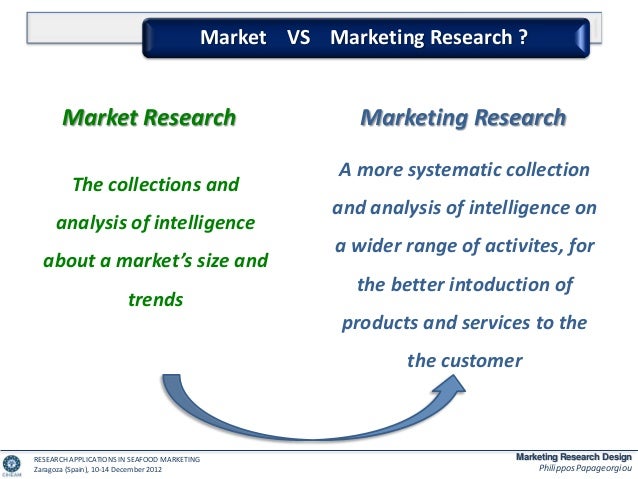 Market VS Marketing Research ?

Market Research

The collections and analysis of intelligence about a market's size and trends

Marketing Research

A more systematic collection and analysis of intelligence on a wider range of activites, for the better intoduction of products and services to the the customer

CIHEAM

RESEARCH APPLICATIONS IN SEAFOOD MARKETING
Zaragoza (Spain), 10-14 December 2012

Marketing Research Design
Philippos Papageorgiou